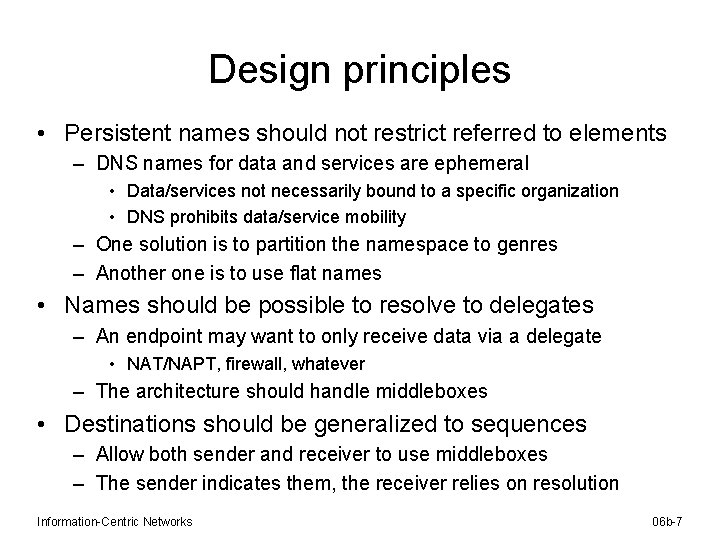 Design principles

• Persistent names should not restrict referred to elements
– DNS names for data and services are ephemeral
• Data/services not necessarily bound to a specific organization
• DNS prohibits data/service mobility
– One solution is to partition the namespace to genres
– Another one is to use flat names
• Names should be possible to resolve to delegates
– An endpoint may want to only receive data via a delegate
• NAT/NAPT, firewall, whatever
– The architecture should handle middleboxes
• Destinations should be generalized to sequences
– Allow both sender and receiver to use middleboxes
– The sender indicates them, the receiver relies on resolution

Information-Centric Networks

06b-7